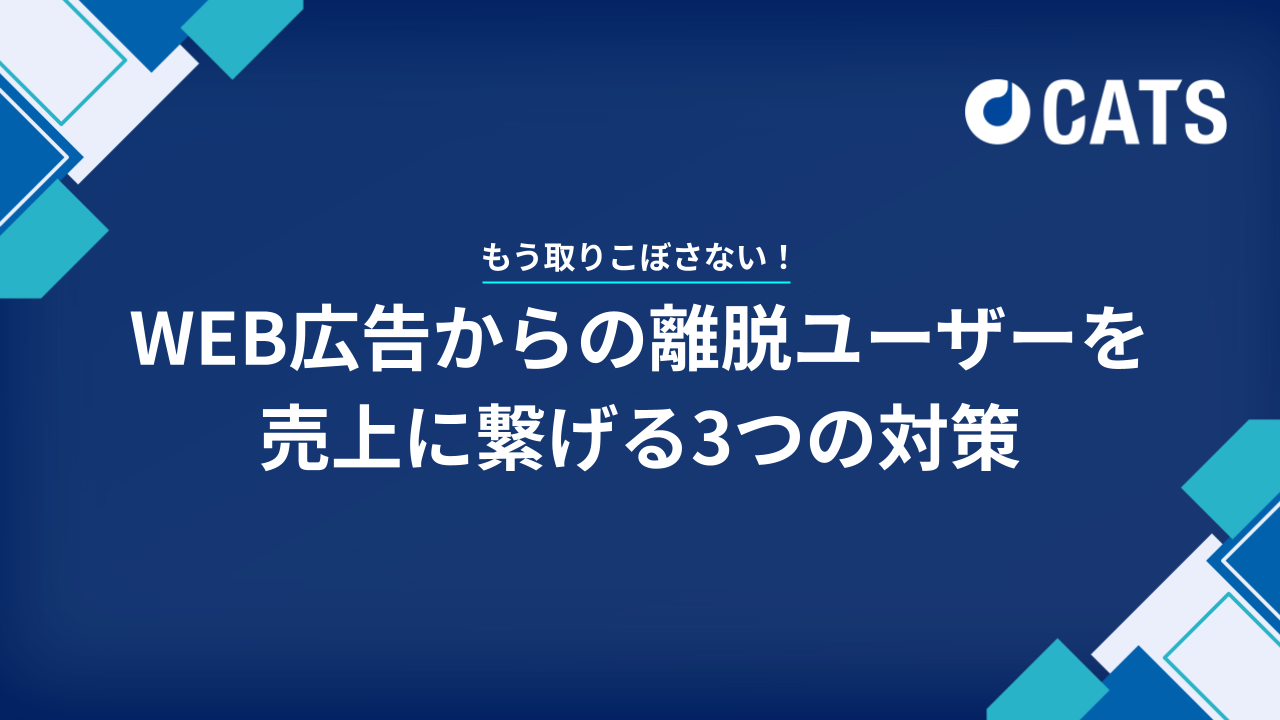 CATS

もう取りこぼさない！

WEB広告からの離脱ユーザーを売上に繋げる3つの対策